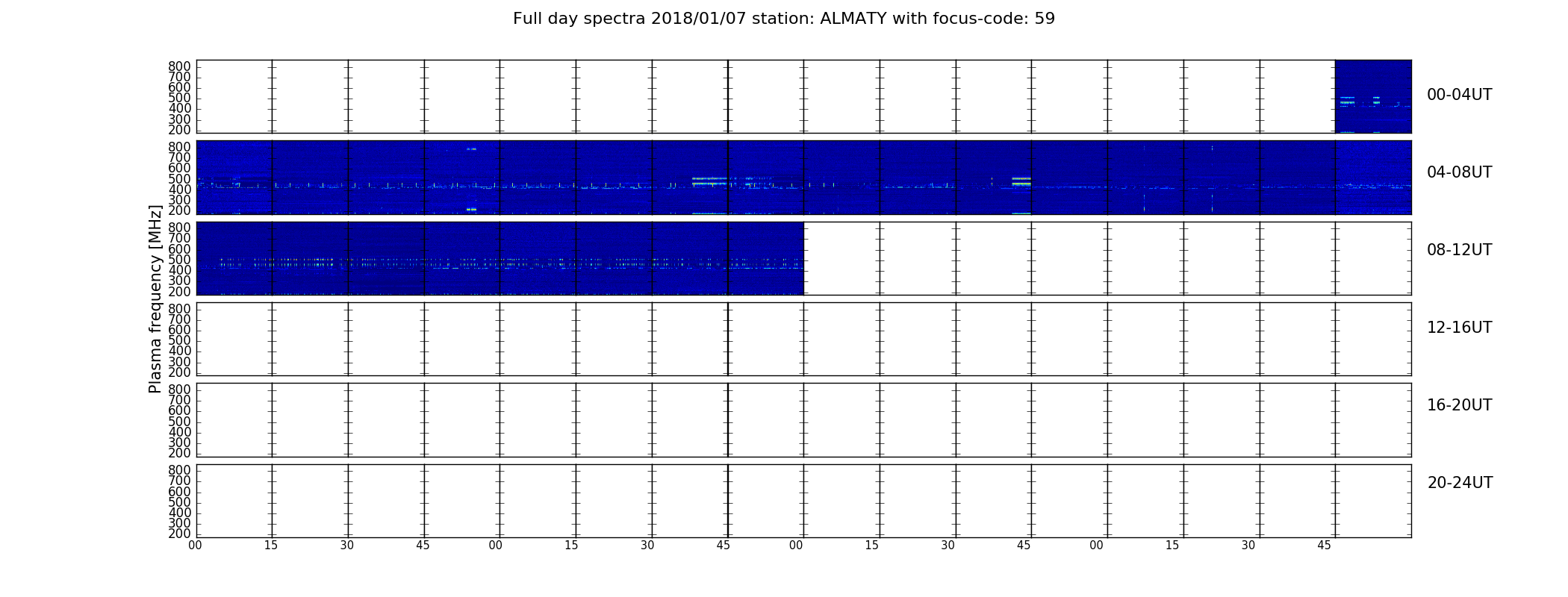 Full day spectra 2018/01/07 station: ALMATY with focus-code: 59

Plasma frequency [MHz]

800
700
600
500
400
300
200

00-04UT

800
700
600
500
400
300
200

04-08UT

800
700
600
500
400
300
200

08-12UT

800
700
600
500
400
300
200

12-16UT

800
700
600
500
400
300
200

16-20UT

800
700
600
500
400
300
200

20-24UT

00 15 30 45 00 15 30 45 00 15 30 45 00 15 30 45